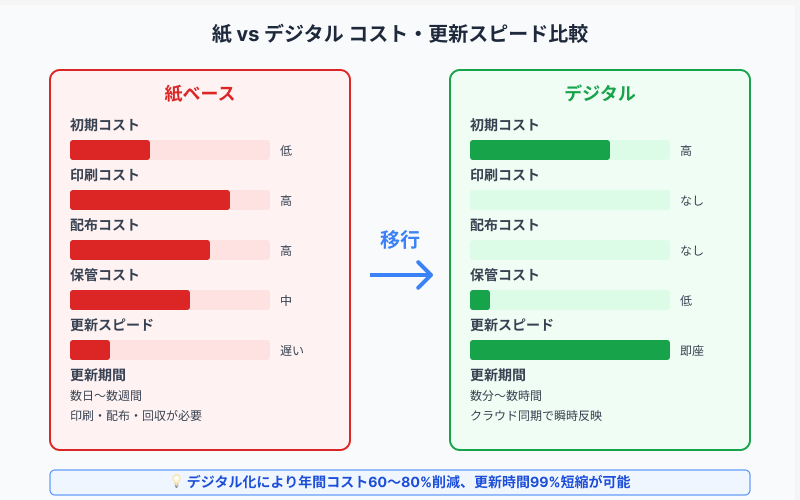 紙 vs デジタル コスト・更新スピード比較

紙ベース

初期コスト
低

印刷コスト
高

配布コスト
高

保管コスト
中

更新スピード
遅い

更新期間
数日〜数週間
印刷・配布・回収が必要

移行

デジタル

初期コスト
高

印刷コスト
なし

配布コスト
なし

保管コスト
低

更新スピード
即座

更新期間
数分〜数時間
クラウド同期で瞬時反映

💡 デジタル化により年間コスト60〜80%削減、更新時間99%短縮が可能